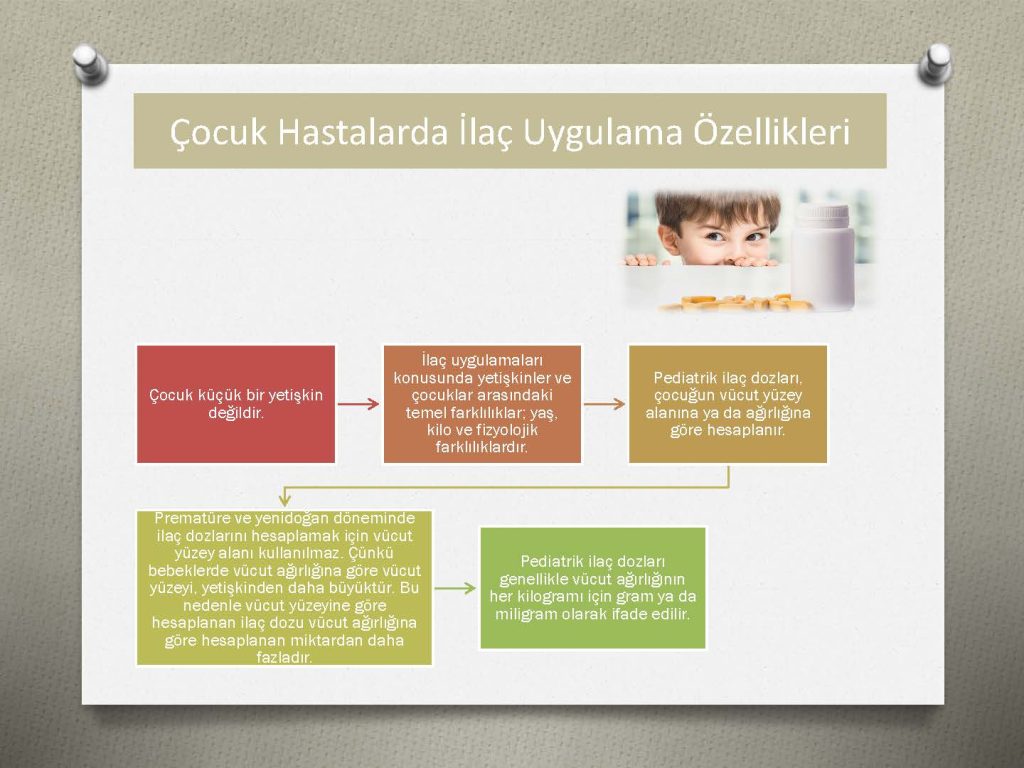 Çocuk Hastalarda İlaç Uygulama Özellikleri

Çocuk küçük bir yetişkin değildir.

İlaç uygulamaları konusunda yetişkinler ve çocuklar arasındaki temel farklılıklar; yaş, kilo ve fizyolojik farklılıklardır.

Pediatrik ilaç dozları, çocuğun vücut yüzey alanına ya da ağırlığına göre hesaplanır.

Prematüre ve yenidoğan döneminde ilaç dozlarını hesaplamak için vücut yüzey alanı kullanılmaz. Çünkü bebeklerde vücut ağırlığına göre vücut yüzeyi, yetişkinden daha büyüktür. Bu nedenle vücut yüzeyine göre hesaplanan ilaç dozu vücut ağırlığına göre hesaplanan miktardan daha fazladır.

Pediatrik ilaç dozları genellikle vücut ağırlığının her kilogramı için gram ya da miligram olarak ifade edilir.